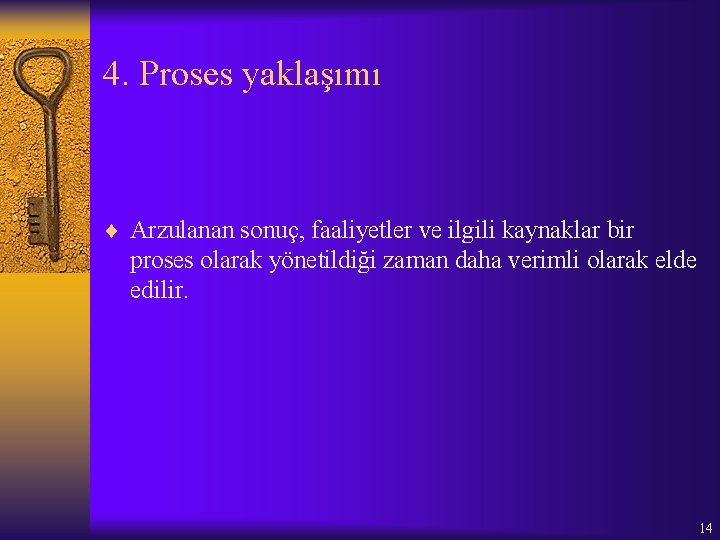 4. Proses yaklaşımı

♦ Arzulanan sonuç, faaliyetler ve ilgili kaynaklar bir proses olarak yönetildiği zaman daha verimli olarak elde edilir.

14